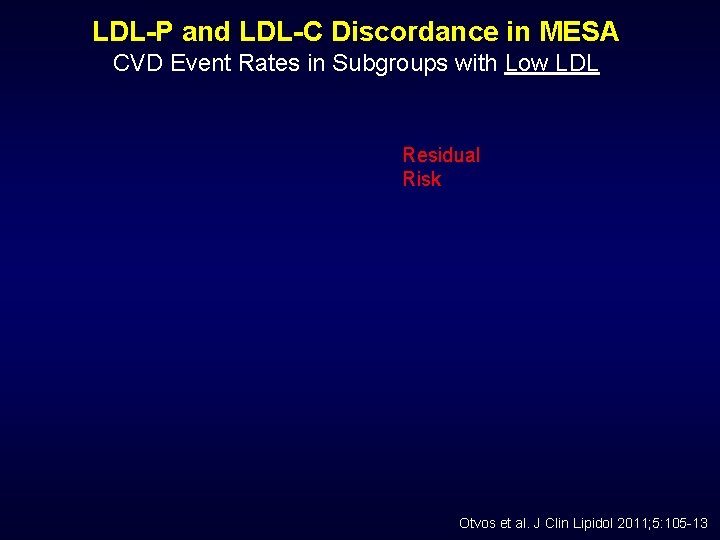 LDL-P and LDL-C Discordance in MESA
CVD Event Rates in Subgroups with Low LDL

Residual Risk

Otvos et al. J Clin Lipidol 2011;5:105-13